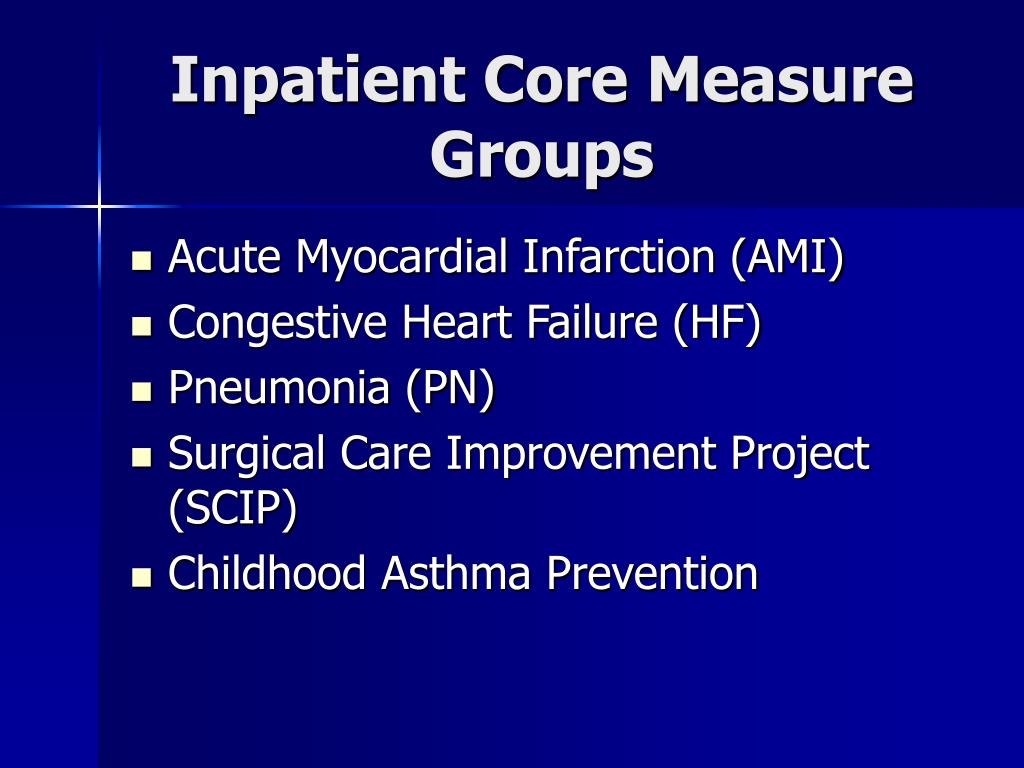 Inpatient Core Measure Groups

- Acute Myocardial Infarction (AMI)
- Congestive Heart Failure (HF)
- Pneumonia (PN)
- Surgical Care Improvement Project (SCIP)
- Childhood Asthma Prevention